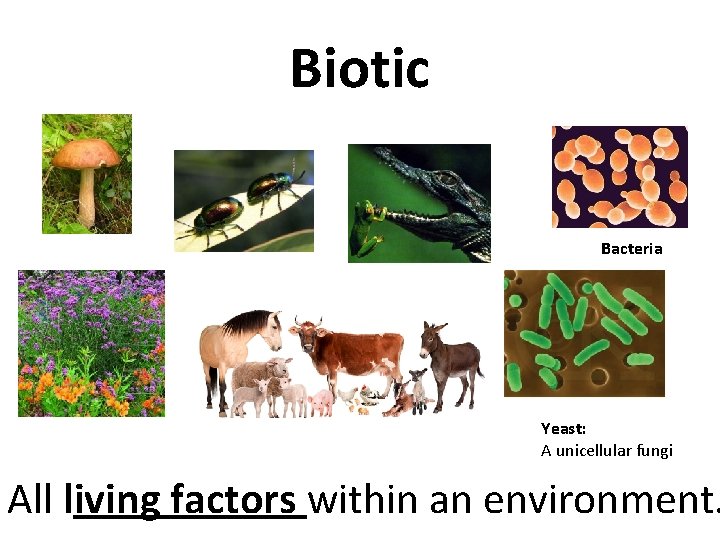 Biotic

Bacteria

Yeast:
A unicellular fungi

All living factors within an environment.